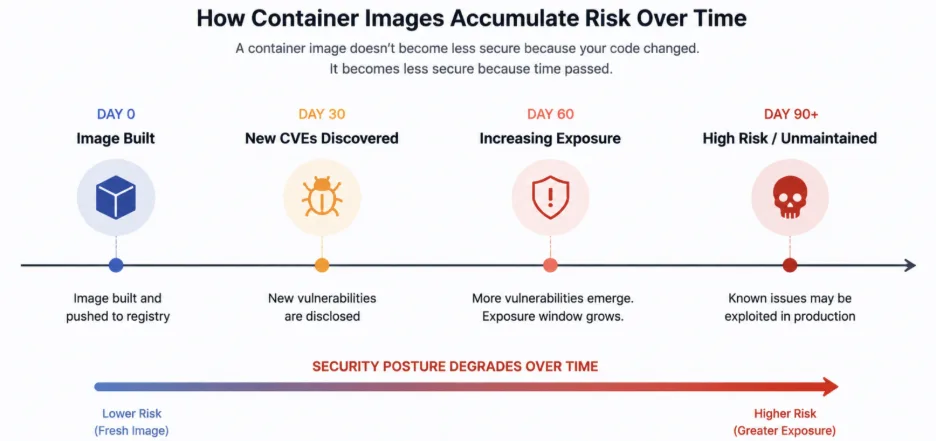 How Container Images Accumulate Risk Over Time

A container image doesn't become less secure because your code changed. It becomes less secure because time passed.

DAY 0
Image Built
Image built and pushed to registry

DAY 30
New CVEs Discovered
New vulnerabilities are disclosed

DAY 60
Increasing Exposure
More vulnerabilities emerge. Exposure window grows.

DAY 90+
High Risk / Unmaintained
Known issues may be exploited in production

SECURITY POSTURE DEGRADES OVER TIME

Lower Risk
(Fresh Image)

Higher Risk
(Greater Exposure)